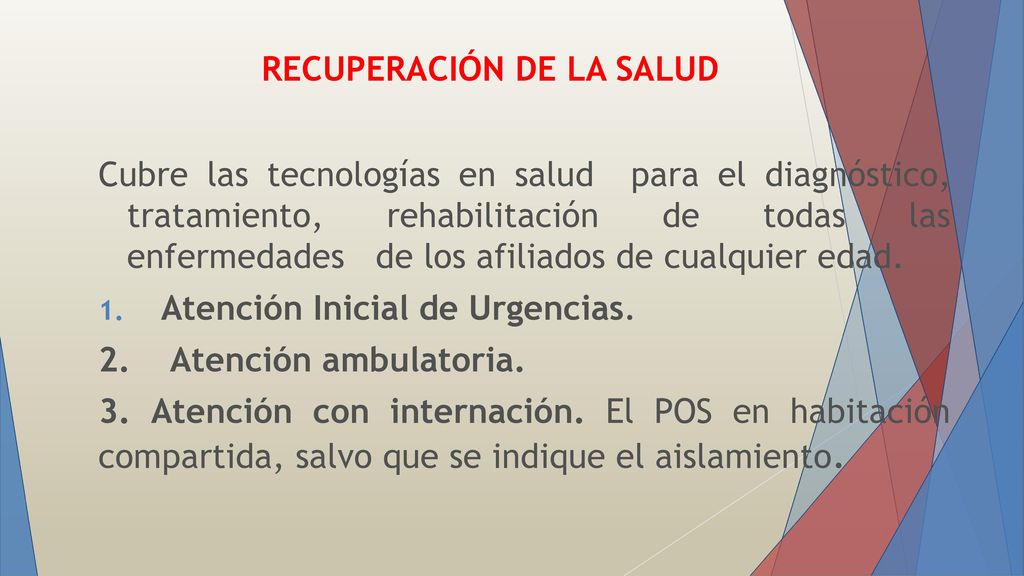 RECUPERACIÓN DE LA SALUD

Cubre las tecnologías en salud para el diagnóstico, tratamiento, rehabilitación de todas las enfermedades de los afiliados de cualquier edad.

1. Atención Inicial de Urgencias.

2. Atención ambulatoria.

3. Atención con internación. El POS en habitación compartida, salvo que se indique el aislamiento.